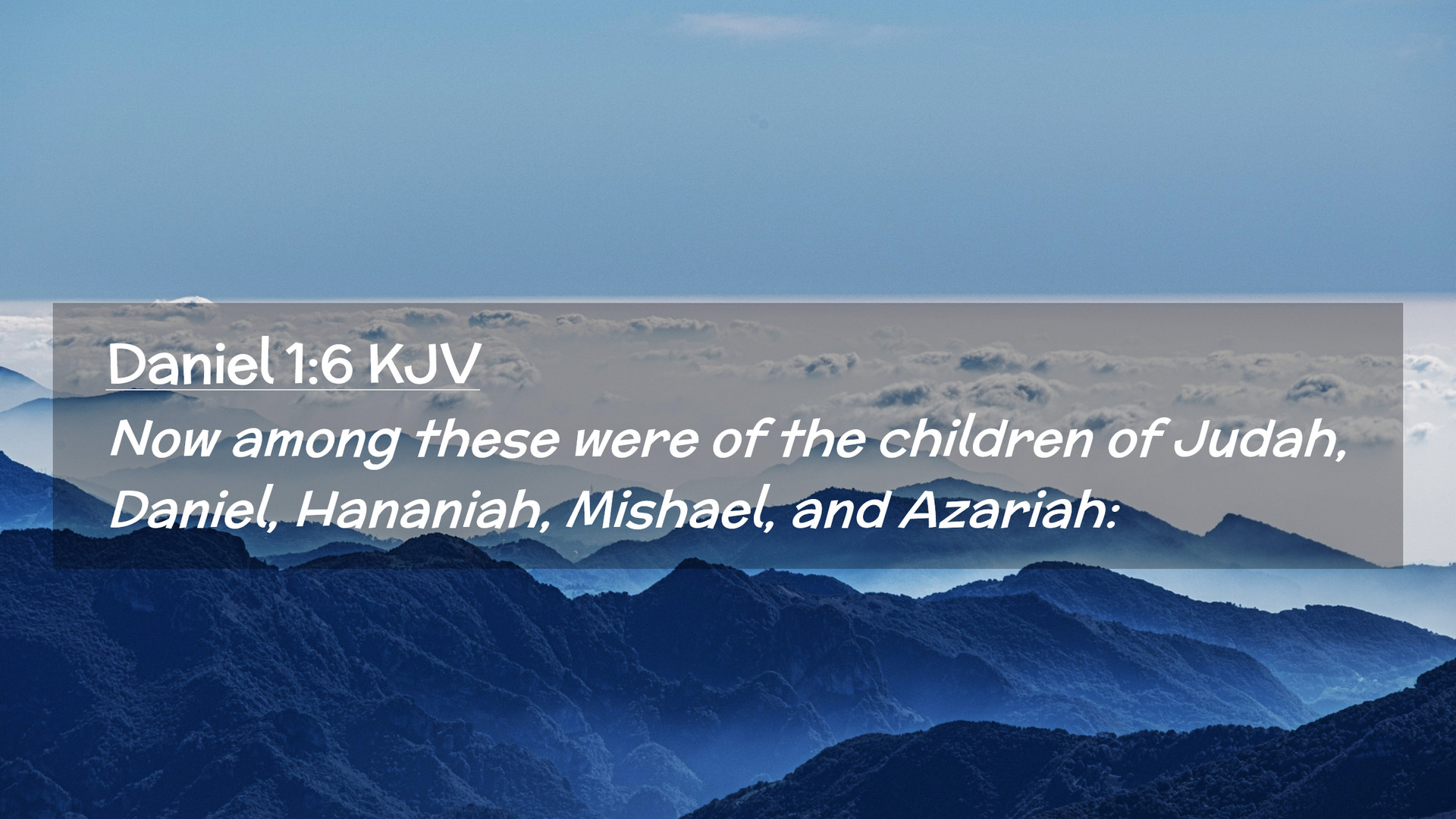 Daniel 1:6 KJV

Now among these were of the children of Judah, Daniel, Hananiah, Mishael, and Azariah: